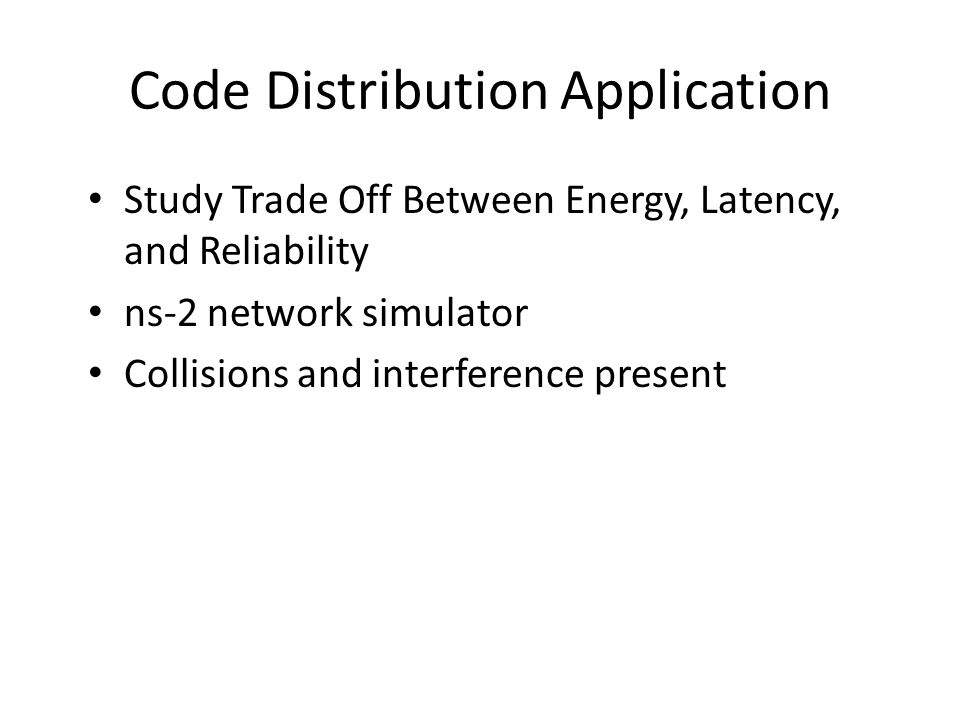 Code Distribution Application

• Study Trade Off Between Energy, Latency, and Reliability
• ns-2 network simulator
• Collisions and interference present